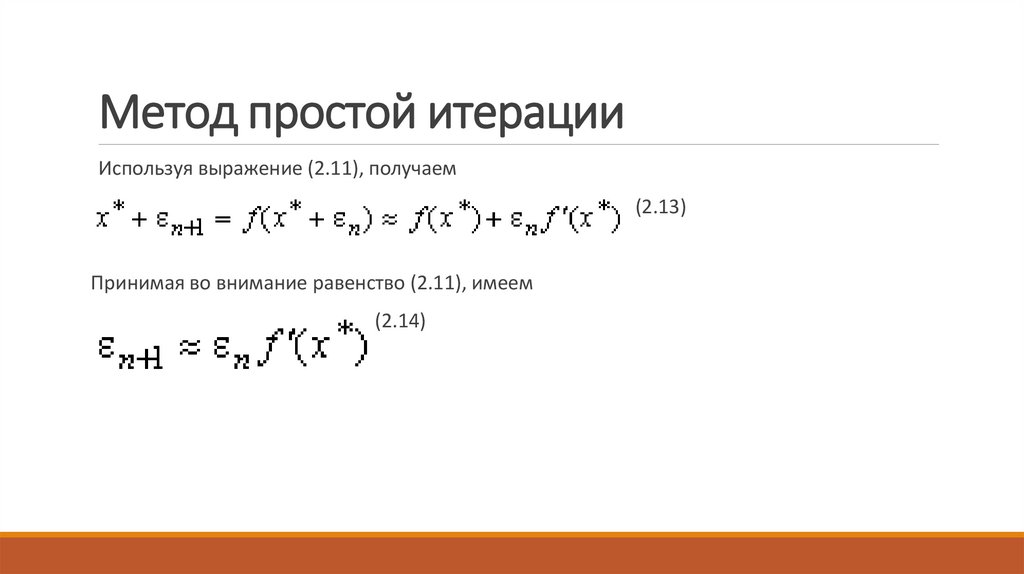 Метод простой итерации

Используя выражение (2.11), получаем

$x^* + \varepsilon_{n+1} = f(x^* + \varepsilon_n) \approx f(x^*) + \varepsilon_n f'(x^*)$ (2.13)

Принимая во внимание равенство (2.11), имеем

$\varepsilon_{n+1} \approx \varepsilon_n f'(x^*)$ (2.14)